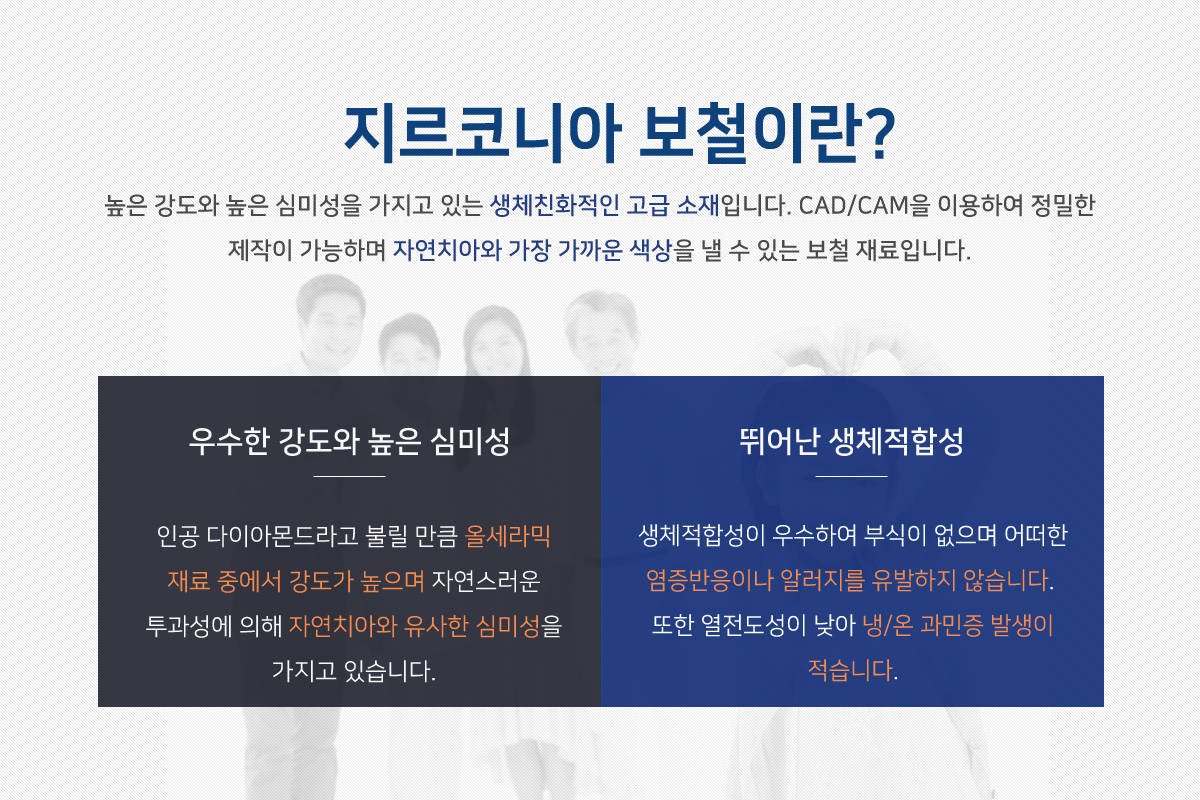 지르코니아 보철이란?

높은 강도와 높은 심미성을 가지고 있는 생체친화적인 고급 소재입니다. CAD/CAM을 이용하여 정밀한 제작이 가능하며 자연치아와 가장 가까운 색상을 낼 수 있는 보철 재료입니다.

우수한 강도와 높은 심미성

인공 다이아몬드라고 불릴 만큼 올세라믹 재료 중에서 강도가 높으며 자연스러운 투과성에 의해 자연치아와 유사한 심미성을 가지고 있습니다.

뛰어난 생체적합성

생체적합성이 우수하여 부식이 없으며 어떠한 염증반응이나 알러지를 유발하지 않습니다. 또한 열전도성이 낮아 냉/온 과민증 발생이 적습니다.